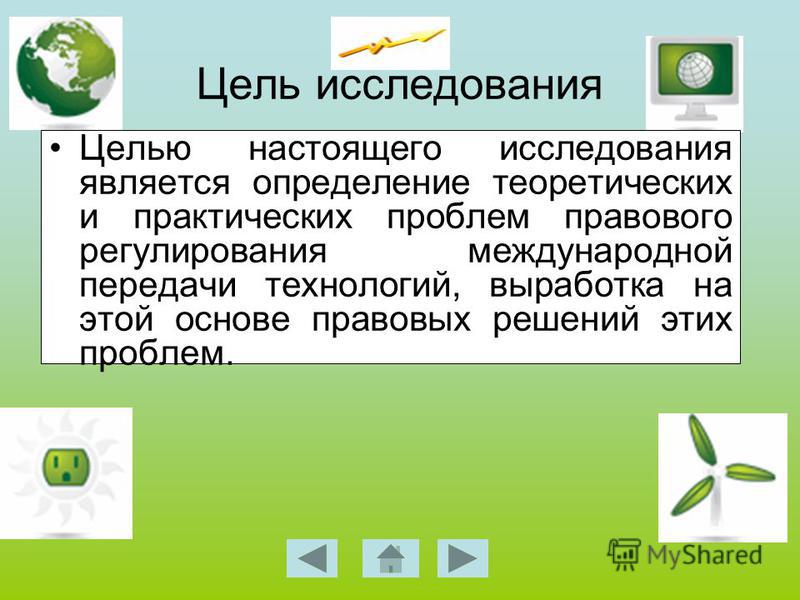 Цель исследования

• Целью настоящего исследования является определение теоретических и практических проблем правового регулирования международной передачи технологий, выработка на этой основе правовых решений этих проблем.

MyShared